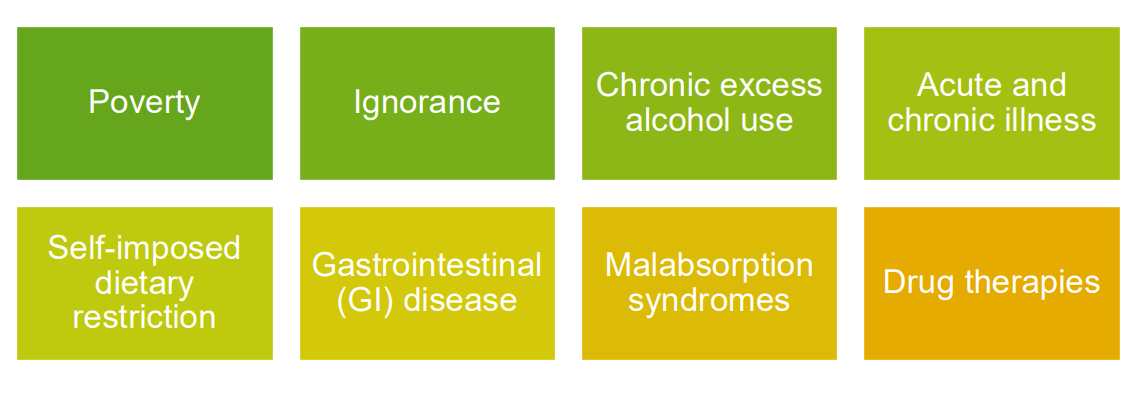 Poverty

Ignorance

Chronic excess alcohol use

Acute and chronic illness

Self-imposed dietary restriction

Gastrointestinal (GI) disease

Malabsorption syndromes

Drug therapies